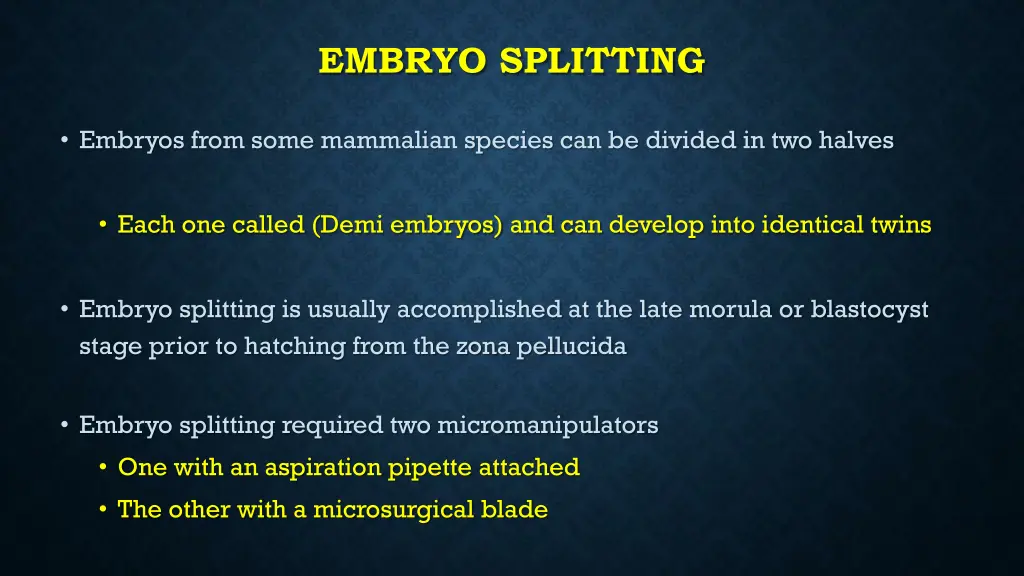 EMBRYO SPLITTING

• Embryos from some mammalian species can be divided in two halves

• Each one called (Demi embryos) and can develop into identical twins

• Embryo splitting is usually accomplished at the late morula or blastocyst stage prior to hatching from the zona pellucida

• Embryo splitting required two micromanipulators
• One with an aspiration pipette attached
• The other with a microsurgical blade